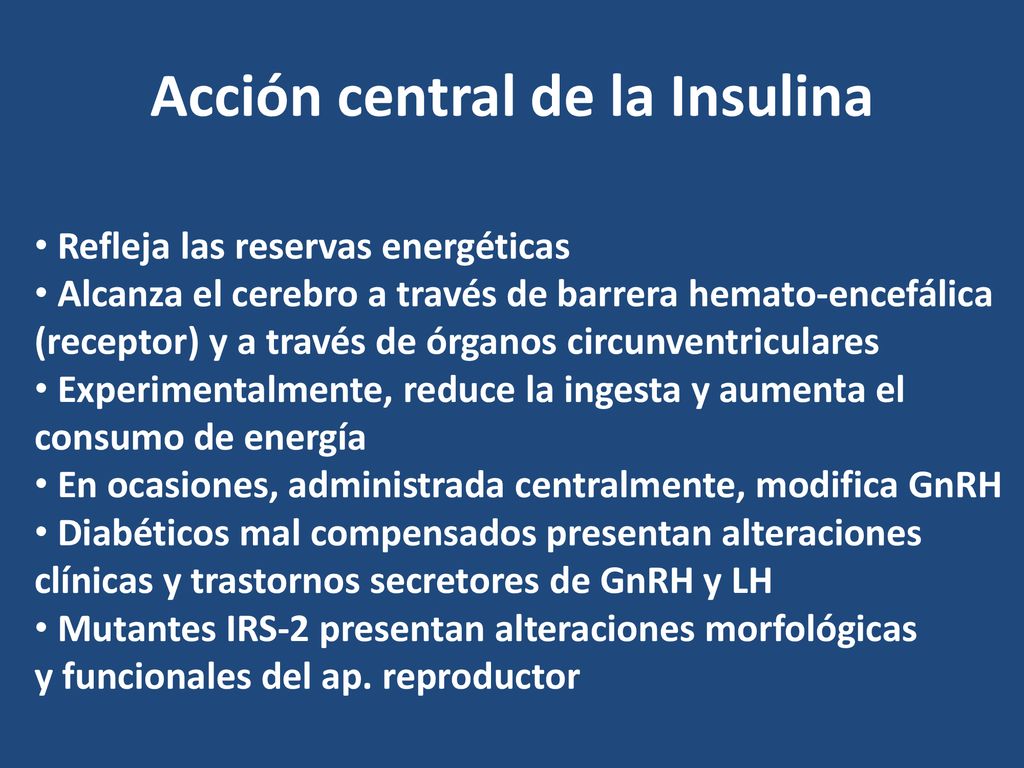 Acción central de la Insulina

• Refleja las reservas energéticas
• Alcanza el cerebro a través de barrera hemato-encefálica (receptor) y a través de órganos circunventriculares
• Experimentalmente, reduce la ingesta y aumenta el consumo de energía
• En ocasiones, administrada centralmente, modifica GnRH
• Diabéticos mal compensados presentan alteraciones clínicas y trastornos secretores de GnRH y LH
• Mutantes IRS-2 presentan alteraciones morfológicas y funcionales del ap. reproductor